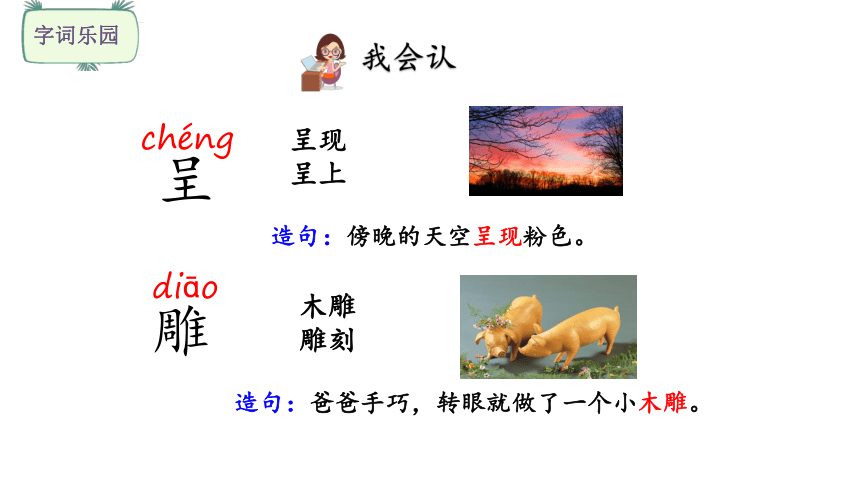 字词乐园

我会认

chéng
呈

呈现
呈上

造句：傍晚的天空呈现粉色。

diāo
雕

木雕
雕刻

造句：爸爸手巧，转眼就做了一个小木雕。